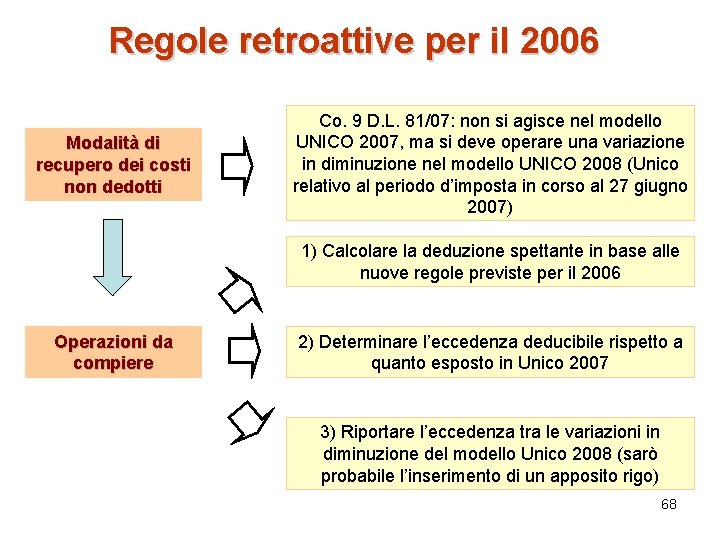 Regole retroattive per il 2006

Modalità di recupero dei costi non dedotti

Co. 9 D.L. 81/07: non si agisce nel modello UNICO 2007, ma si deve operare una variazione in diminuzione nel modello UNICO 2008 (Unico relativo al periodo d'imposta in corso al 27 giugno 2007)

Operazioni da compiere

1) Calcolare la deduzione spettante in base alle nuove regole previste per il 2006

2) Determinare l'eccedenza deducibile rispetto a quanto esposto in Unico 2007

3) Riportare l'eccedenza tra le variazioni in diminuzione del modello Unico 2008 (sarò probabile l'inserimento di un apposito rigo)

68